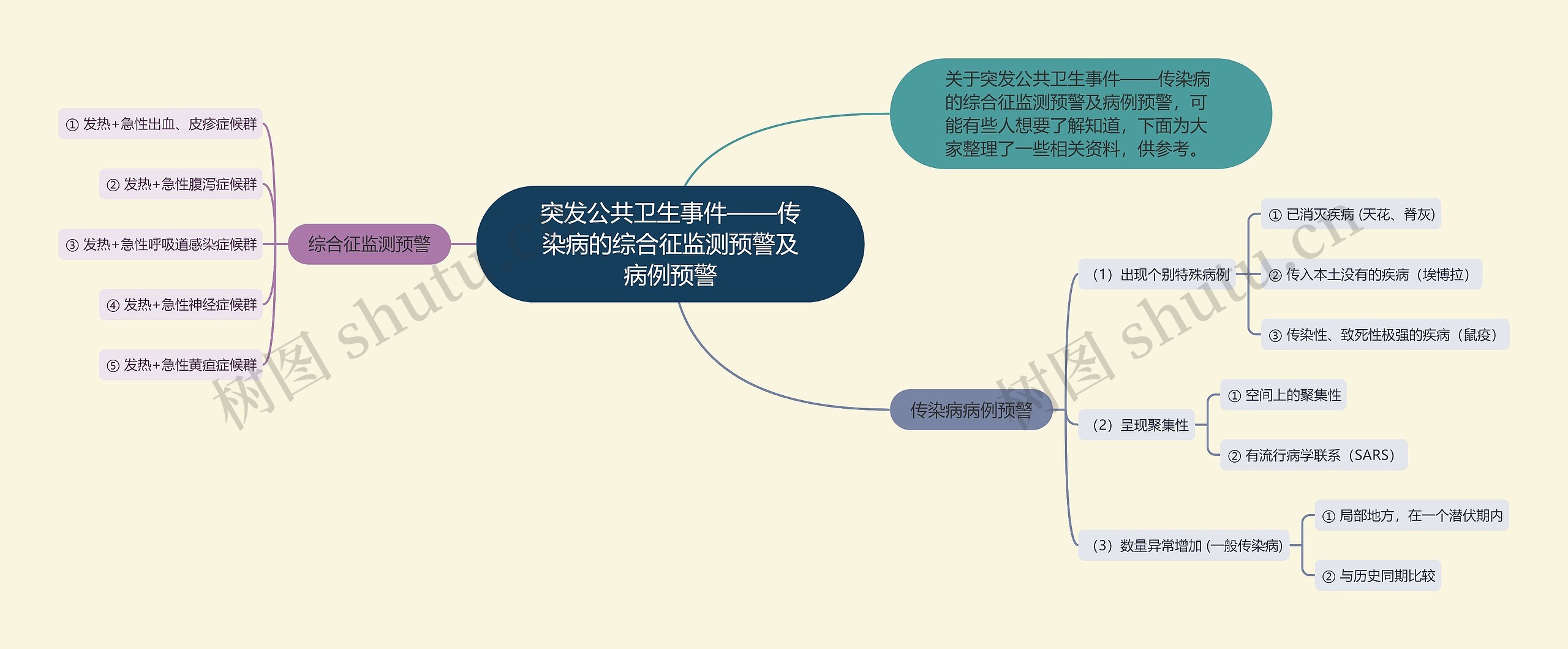 突发公共卫生事件——传染病的综合征监测预警及病例预警

关于突发公共卫生事件——传染病的综合征监测预警及病例预警，可能有些人想要了解知道，下面为大家整理了一些相关资料，供参考。

综合征监测预警

① 发热+急性出血、皮疹症候群

② 发热+急性腹泻症候群

③ 发热+急性呼吸道感染症候群

④ 发热+急性神经症候群

⑤ 发热+急性黄疸症候群

传染病病例预警

（1）出现个别特殊病例

① 已消灭疾病 (天花、脊灰)

② 传入本土没有的疾病（埃博拉）

③ 传染性、致死性极强的疾病（鼠疫）

（2）呈现聚集性

① 空间上的聚集性

② 有流行病学联系（SARS）

（3）数量异常增加 (一般传染病)

① 局部地方，在一个潜伏期内

② 与历史同期比较

树图 shutu.cn

树图 shutu.cn